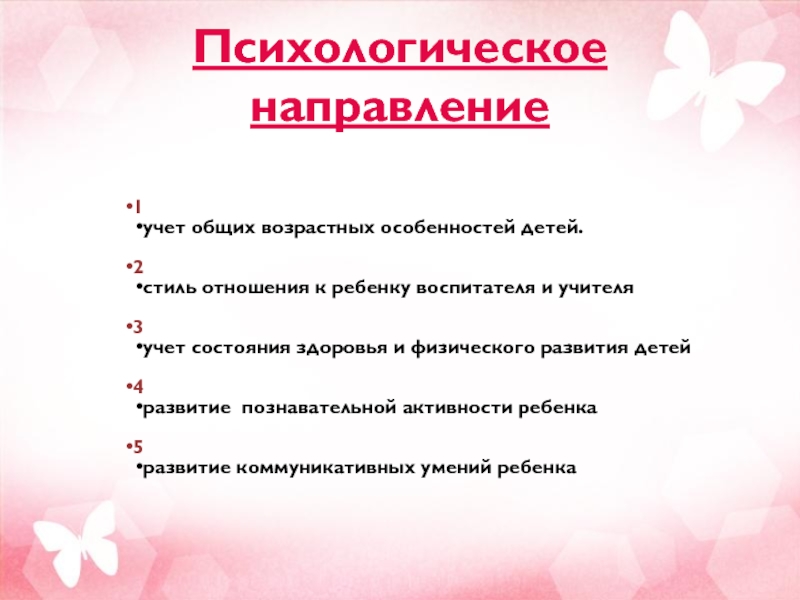 Психологическое направление

•1
•учет общих возрастных особенностей детей.

•2
•стиль отношения к ребенку воспитателя и учителя

•3
•учет состояния здоровья и физического развития детей

•4
•развитие  познавательной активности ребенка

•5
•развитие коммуникативных умений ребенка